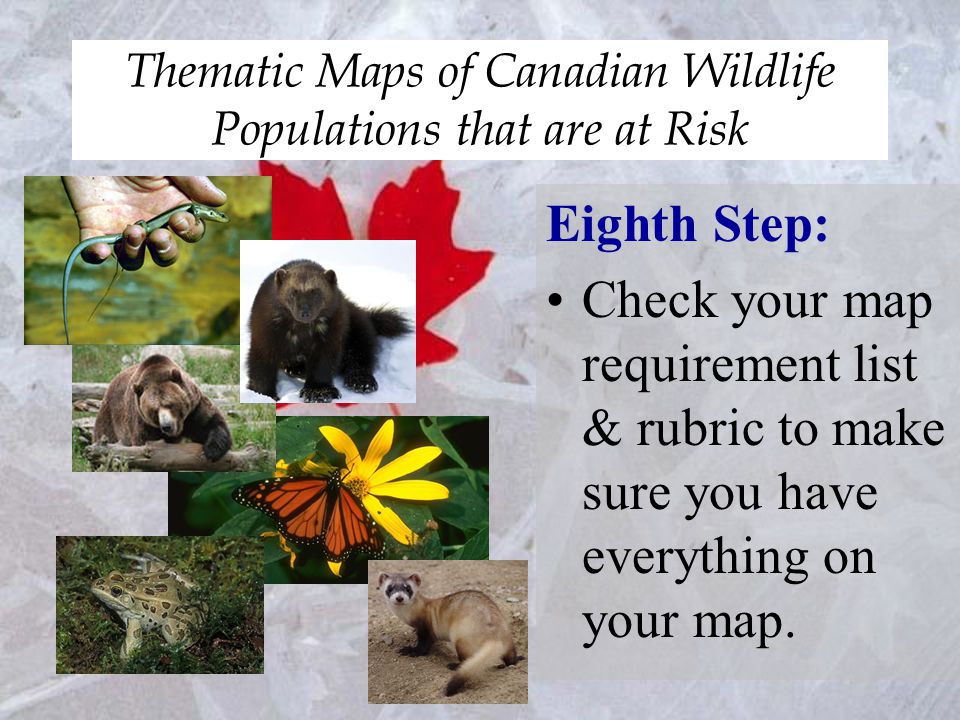 Thematic Maps of Canadian Wildlife Populations that are at Risk

Eighth Step:

• Check your map requirement list & rubric to make sure you have everything on your map.